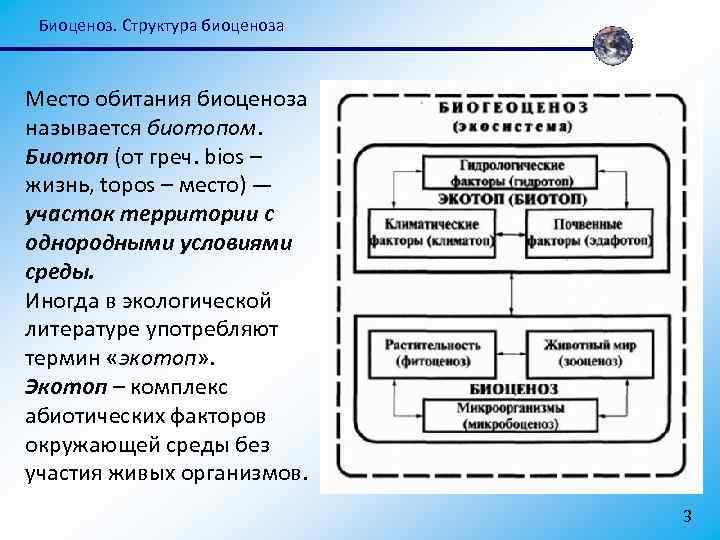 Биоценоз. Структура биоценоза

Место обитания биоценоза называется биотопом. Биотоп (от греч. bios – жизнь, topos – место) — участок территории с однородными условиями среды.
Иногда в экологической литературе употребляют термин «экотоп».
Экотоп – комплекс абиотических факторов окружающей среды без участия живых организмов.

БИОГЕОЦЕНОЗ
(экосистема)

Гидрологические факторы (гидротоп)

ЭКОТОП (БИОТОП)

Климатические факторы (климатоп)

Почвенные факторы (эдафотоп)

Растительность (фитоценоз)

Животный мир (зооценоз)

БИОЦЕНОЗ

Микроорганизмы (микробоценоз)

3